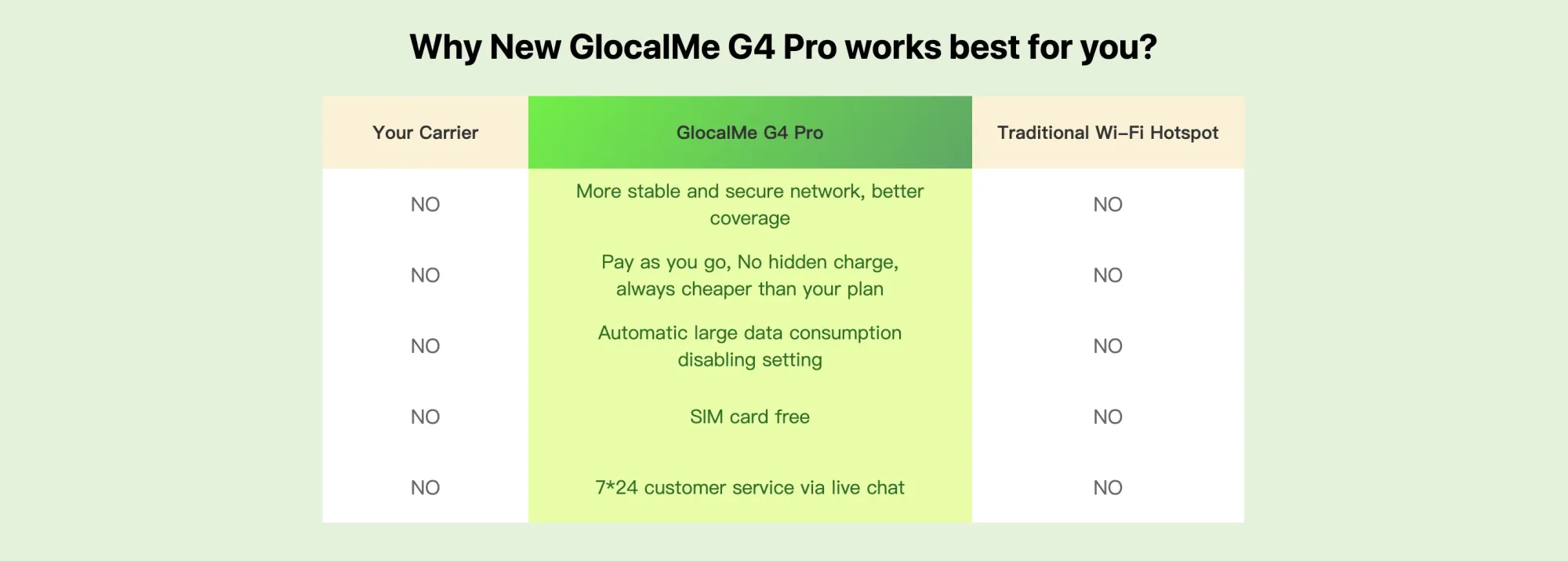 Why New GlocalMe G4 Pro works best for you?

| Your Carrier | GlocalMe G4 Pro | Traditional Wi-Fi Hotspot |
|---|---|---|
| NO | More stable and secure network, better coverage | NO |
| NO | Pay as you go, No hidden charge, always cheaper than your plan | NO |
| NO | Automatic large data consumption disabling setting | NO |
| NO | SIM card free | NO |
| NO | 7*24 customer service via live chat | NO |